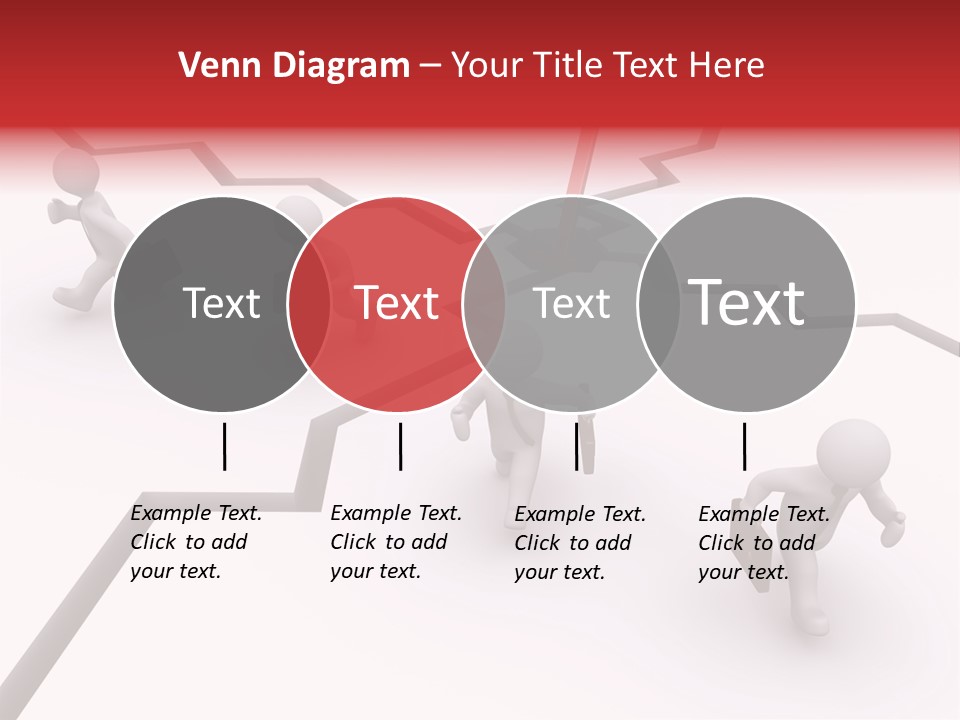 Venn Diagram – Your Title Text Here

Text

Text

Text

Text

Example Text. Click to add your text.

Example Text. Click to add your text.

Example Text. Click to add your text.

Example Text. Click to add your text.